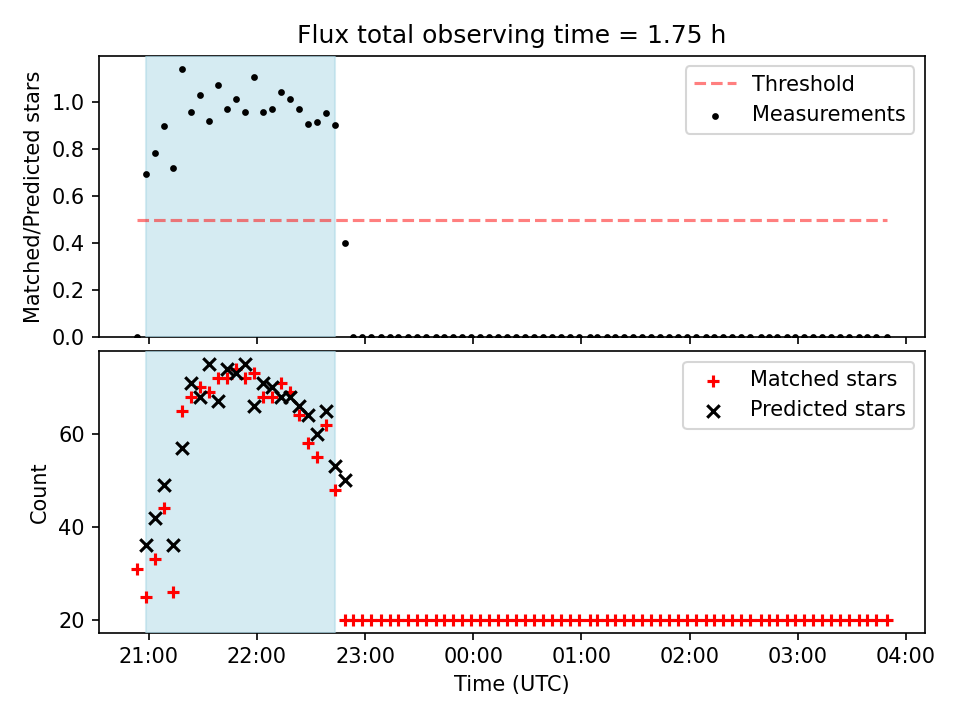 Flux total observing time = 1.75 h

Matched/Predicted stars

1.0
0.8
0.6
0.4
0.2
0.0

Threshold
Measurements

Count

60
40
20

Matched stars
Predicted stars

21:00
22:00
23:00
00:00
01:00
02:00
03:00
04:00

Time (UTC)